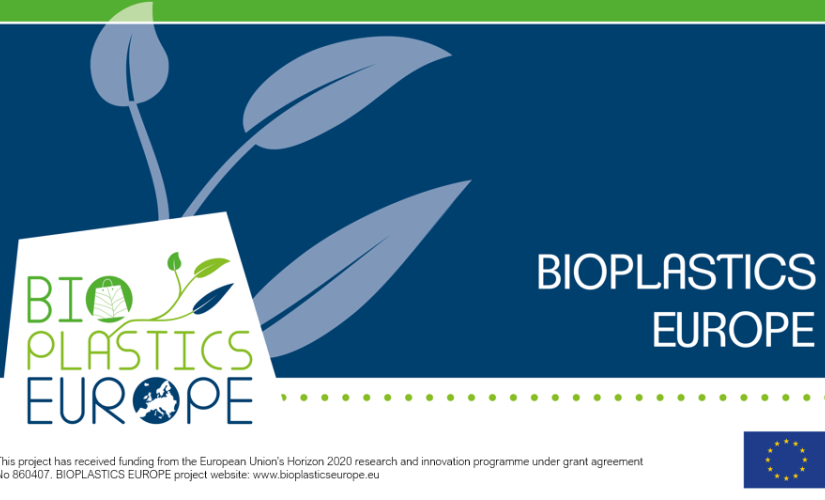 BIO PLASTICS EUROPE

BIOPLASTICS EUROPE

This project has received funding from the European Union's Horizon 2020 research and innovation programme under grant agreement No 860407. BIOPLASTICS EUROPE project website: www.bioplasticseurope.eu